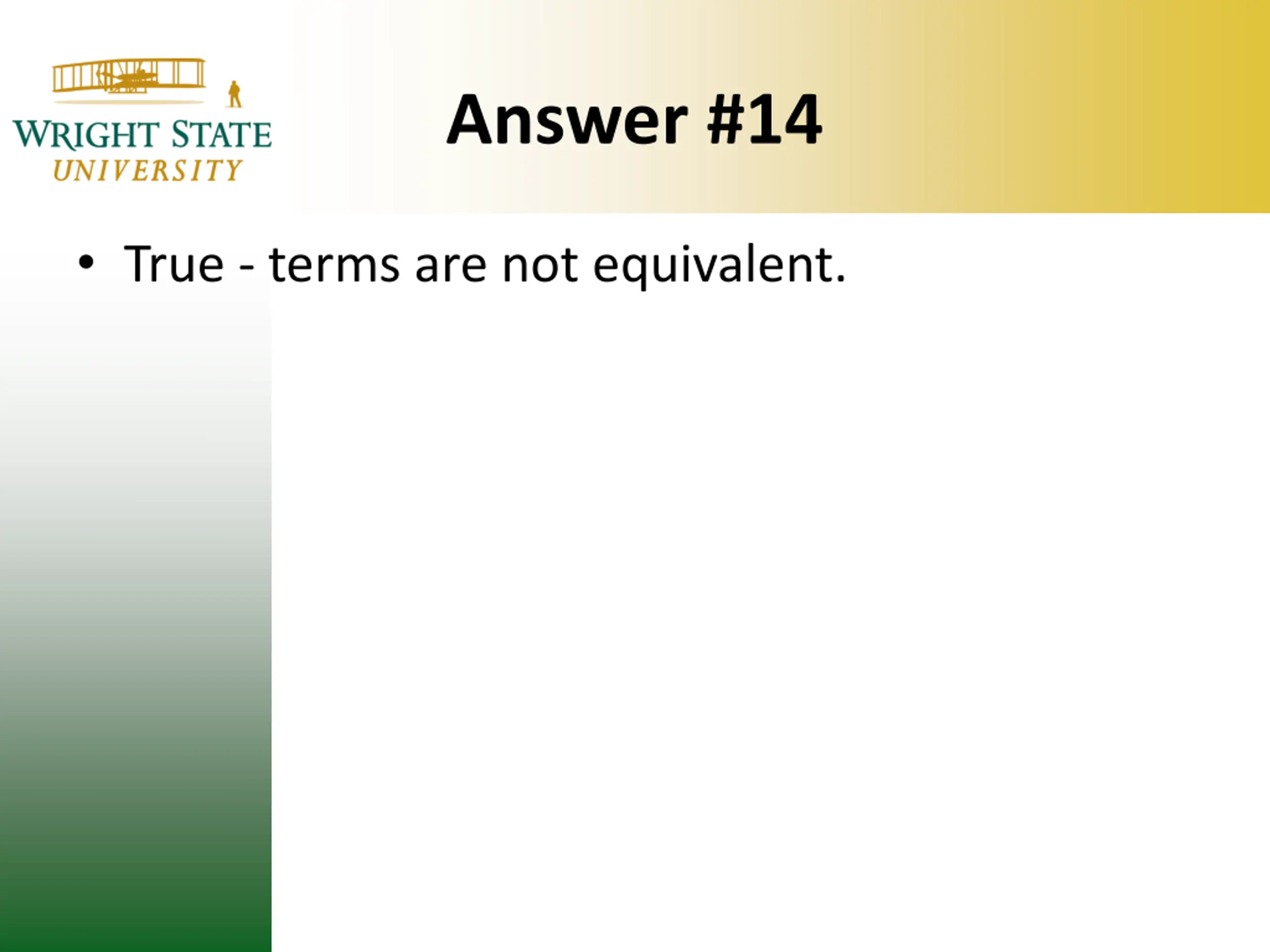 WRIGHT STATE
UNIVERSITY

Answer #14

• True - terms are not equivalent.